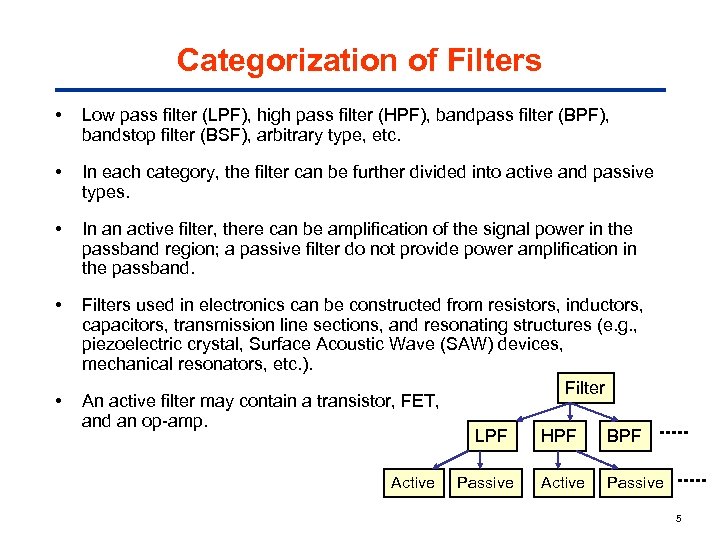 Categorization of Filters

• Low pass filter (LPF), high pass filter (HPF), bandpass filter (BPF), bandstop filter (BSF), arbitrary type, etc.

• In each category, the filter can be further divided into active and passive types.

• In an active filter, there can be amplification of the signal power in the passband region; a passive filter do not provide power amplification in the passband.

• Filters used in electronics can be constructed from resistors, inductors, capacitors, transmission line sections, and resonating structures (e.g., piezoelectric crystal, Surface Acoustic Wave (SAW) devices, mechanical resonators, etc.).

• An active filter may contain a transistor, FET, and an op-amp.

Filter

LPF HPF BPF -----

Active Passive Active Passive -----

5